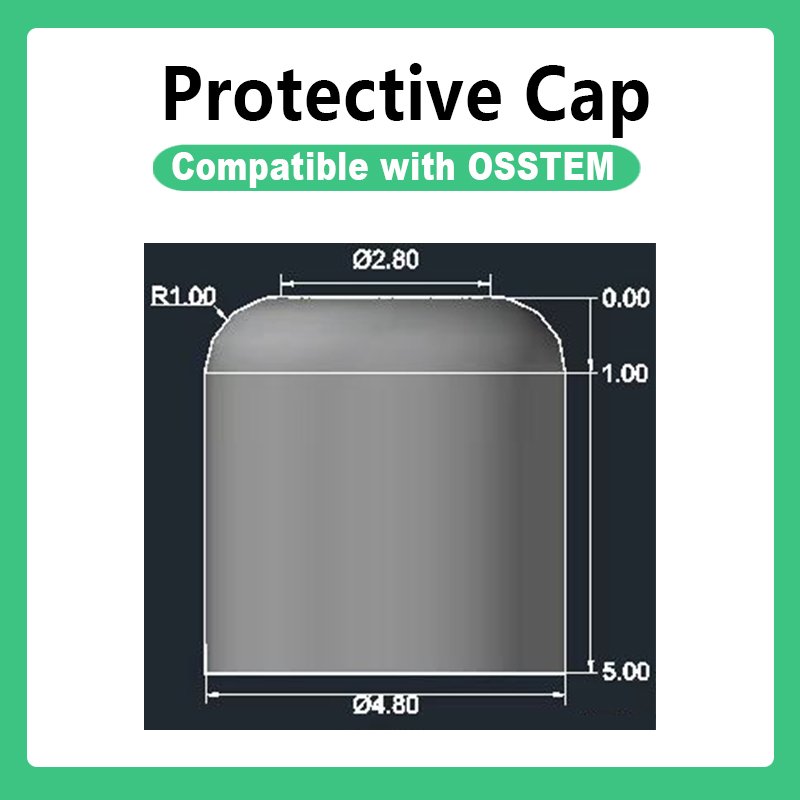 Protective Cap

Compatible with OSSTEM

Ø2.80
R1.00
0.00
1.00
5.00
Ø4.80